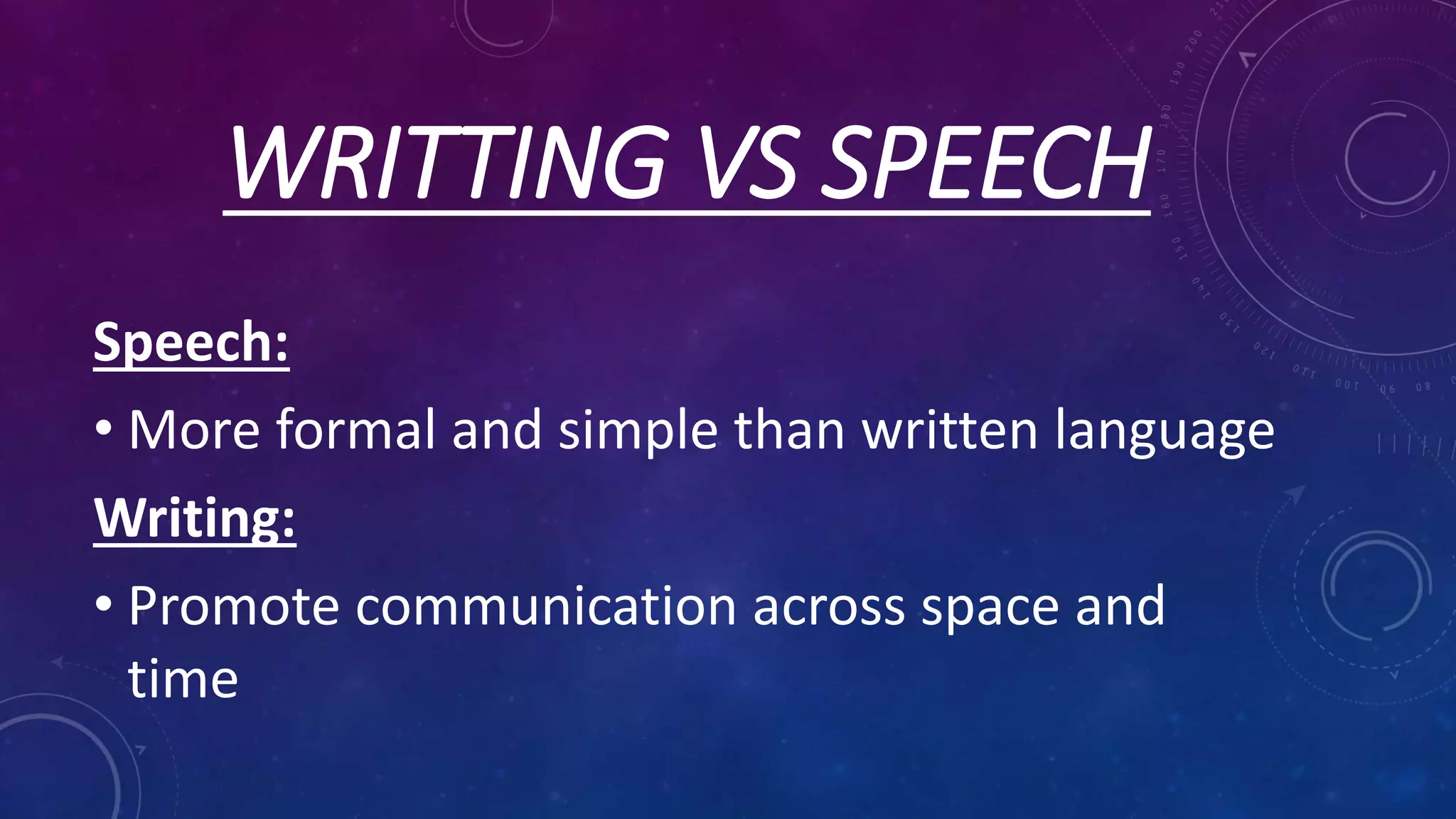 WRITTING VS SPEECH

Speech:

• More formal and simple than written language

Writing:

• Promote communication across space and time